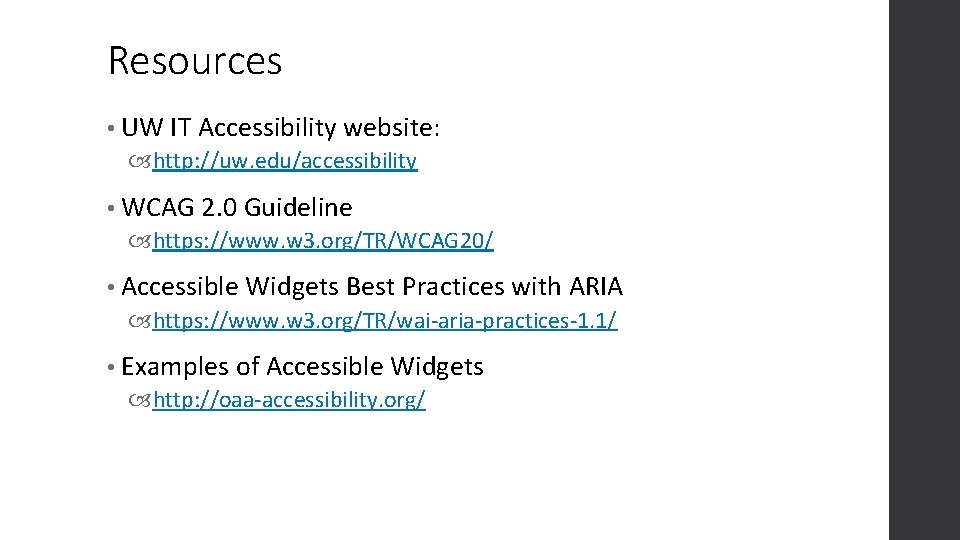 Resources

• UW IT Accessibility website:
http://uw.edu/accessibility

• WCAG 2.0 Guideline
https://www.w3.org/TR/WCAG20/

• Accessible Widgets Best Practices with ARIA
https://www.w3.org/TR/wai-aria-practices-1.1/

• Examples of Accessible Widgets
http://oaa-accessibility.org/